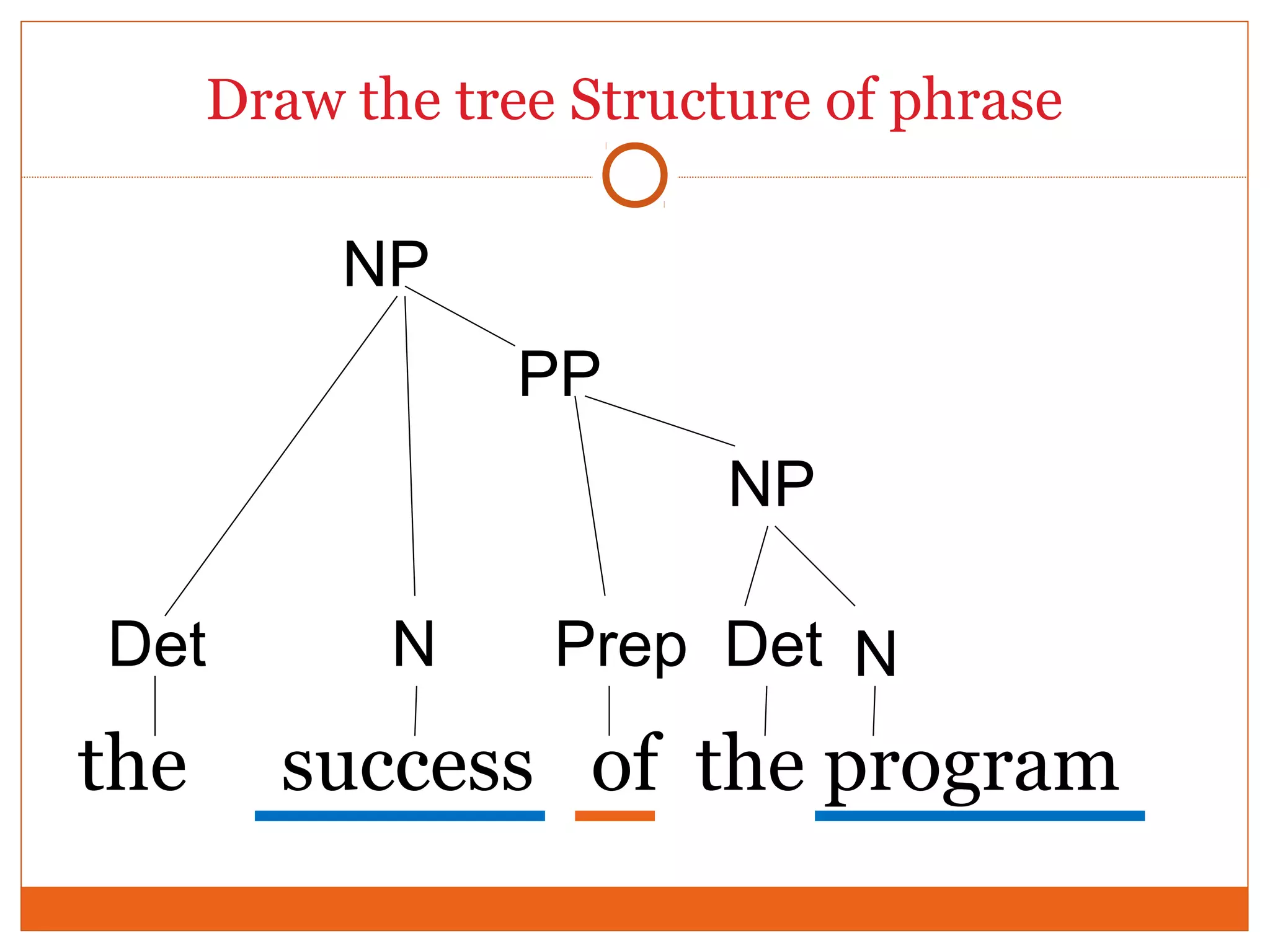 Draw the tree Structure of phrase

NP

PP

NP

Det N Prep Det N

the success of the program